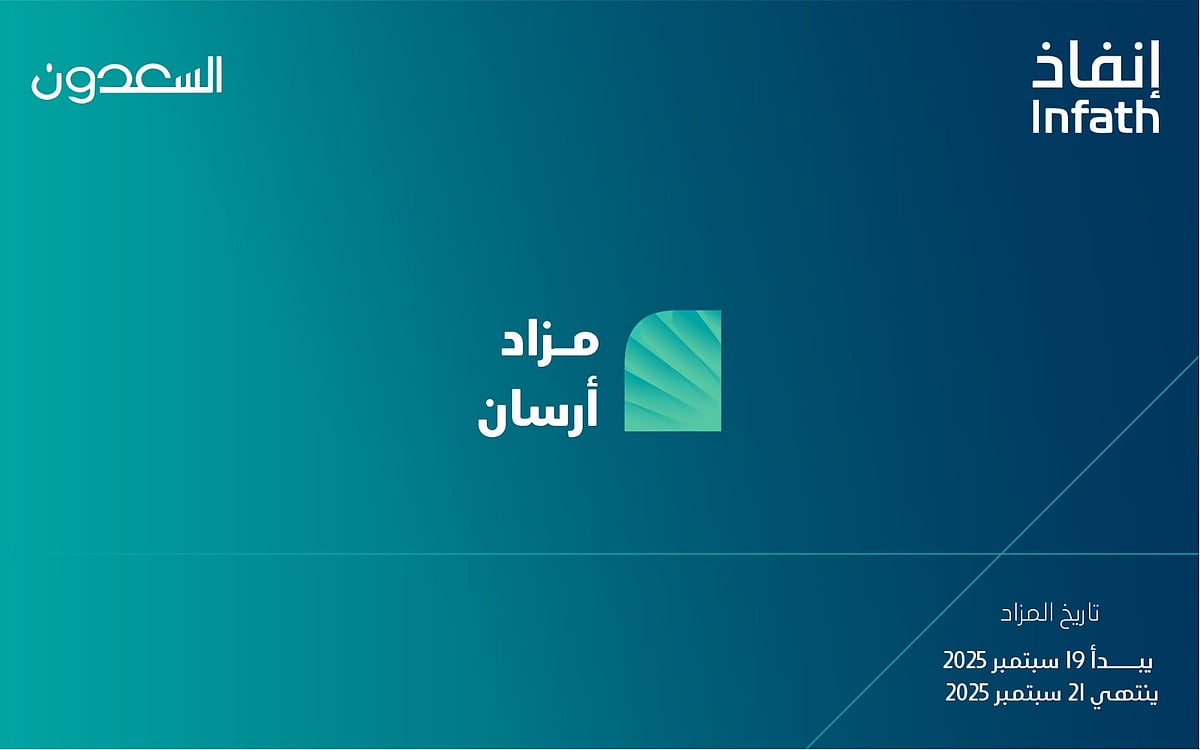 إنفاذ
Infath

السعدون

مزاد
أرسان

تاريخ المزاد

يبدأ 19 سبتمبر 2025
ينتهي 21 سبتمبر 2025